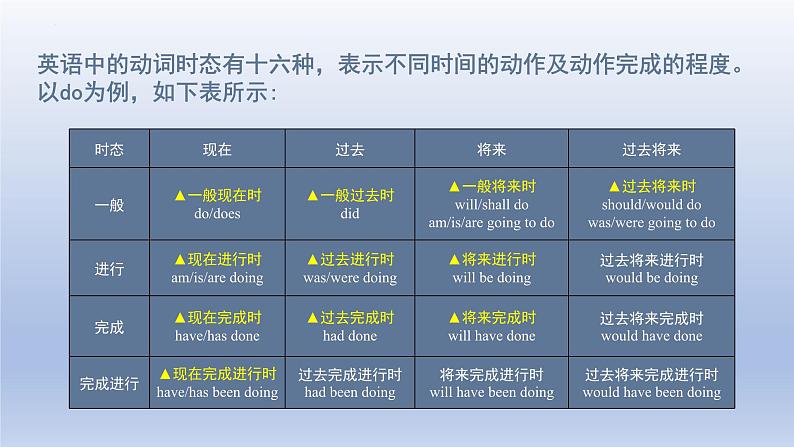 英语中的动词时态有十六种，表示不同时间的动作及动作完成的程度。以do为例，如下表所示：

| 时态 | 现在 | 过去 | 将来 | 过去将来 |
|---|---|---|---|---|
| 一般 | ▲一般现在时 do/does | ▲一般过去时 did | ▲一般将来时 will/shall do am/is/are going to do | ▲过去将来时 should/would do was/were going to do |
| 进行 | ▲现在进行时 am/is/are doing | ▲过去进行时 was/were doing | ▲将来进行时 will be doing | 过去将来进行时 would be doing |
| 完成 | ▲现在完成时 have/has done | ▲过去完成时 had done | ▲将来完成时 will have done | 过去将来完成时 would have done |
| 完成进行 | ▲现在完成进行时 have/has been doing | 过去完成进行时 had been doing | 将来完成进行时 will have been doing | 过去将来完成进行时 would have been doing |